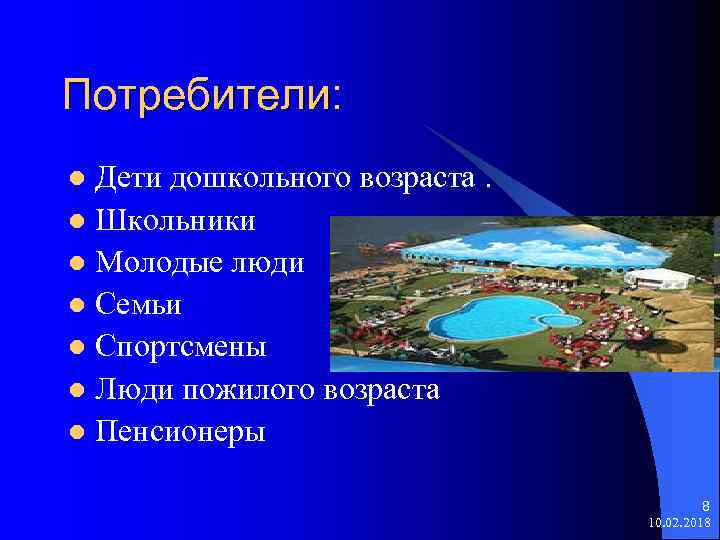 Потребители:

- Дети дошкольного возраста .
- Школьники
- Молодые люди
- Семьи
- Спортсмены
- Люди пожилого возраста
- Пенсионеры

8
10.02.2018